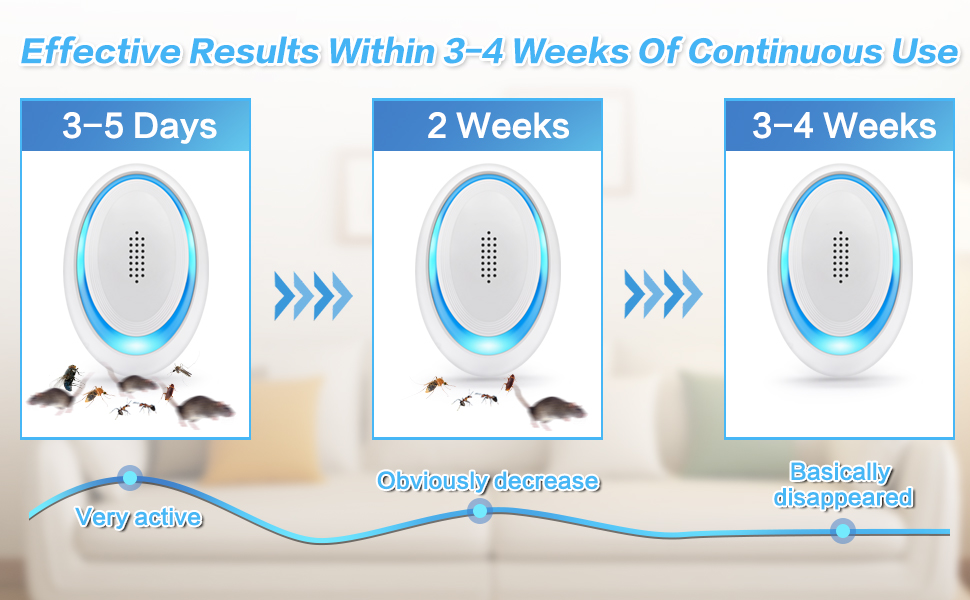 Effective Results Within 3-4 Weeks Of Continuous Use

3-5 Days

2 Weeks

3-4 Weeks

Very active

Obviously decrease

Basically disappeared